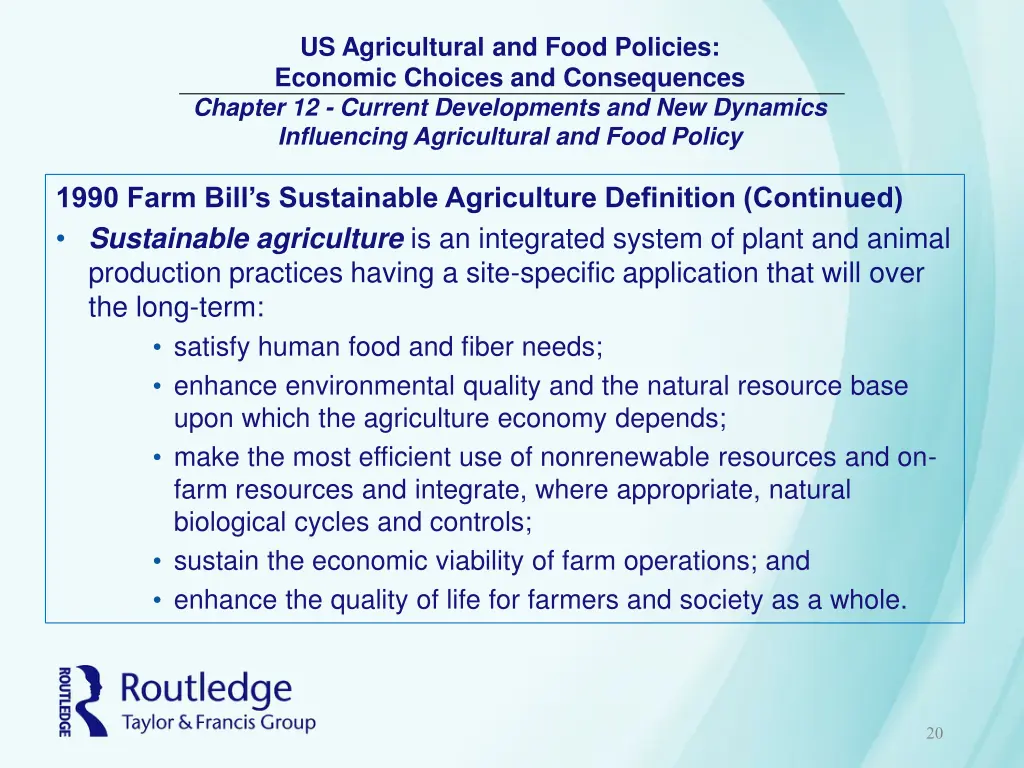 US Agricultural and Food Policies:
Economic Choices and Consequences
Chapter 12 - Current Developments and New Dynamics Influencing Agricultural and Food Policy

1990 Farm Bill's Sustainable Agriculture Definition (Continued)

• Sustainable agriculture is an integrated system of plant and animal production practices having a site-specific application that will over the long-term:
• satisfy human food and fiber needs;
• enhance environmental quality and the natural resource base upon which the agriculture economy depends;
• make the most efficient use of nonrenewable resources and on-farm resources and integrate, where appropriate, natural biological cycles and controls;
• sustain the economic viability of farm operations; and
• enhance the quality of life for farmers and society as a whole.

ROUTLEDGE Routledge
Taylor & Francis Group

20